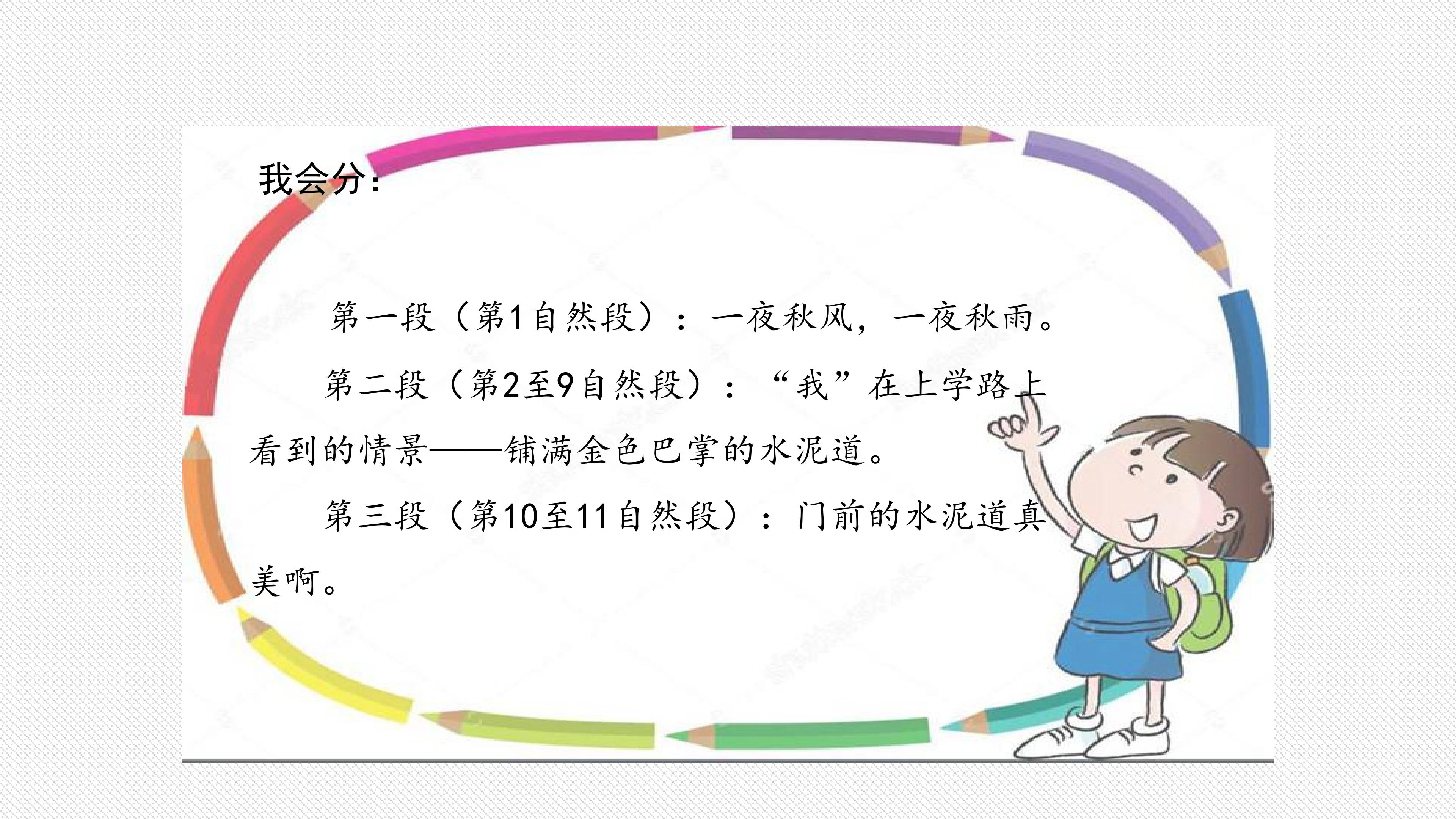 我会分:

第一段（第1自然段）：一夜秋风，一夜秋雨。

第二段（第2至9自然段）：“我”在上学路上看到的情景——铺满金色巴掌的水泥道。

第三段（第10至11自然段）：门前的水泥道真美啊。